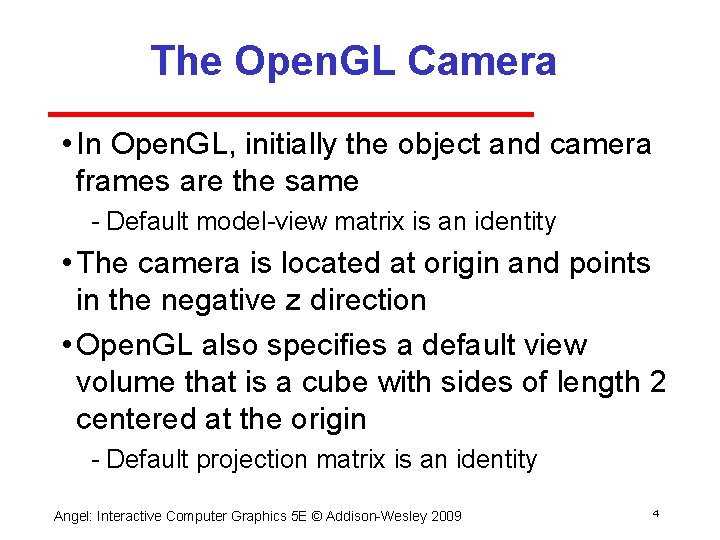 The OpenGL Camera

• In OpenGL, initially the object and camera frames are the same

- Default model-view matrix is an identity

• The camera is located at origin and points in the negative z direction

• OpenGL also specifies a default view volume that is a cube with sides of length 2 centered at the origin

- Default projection matrix is an identity

Angel: Interactive Computer Graphics 5E © Addison-Wesley 2009

4